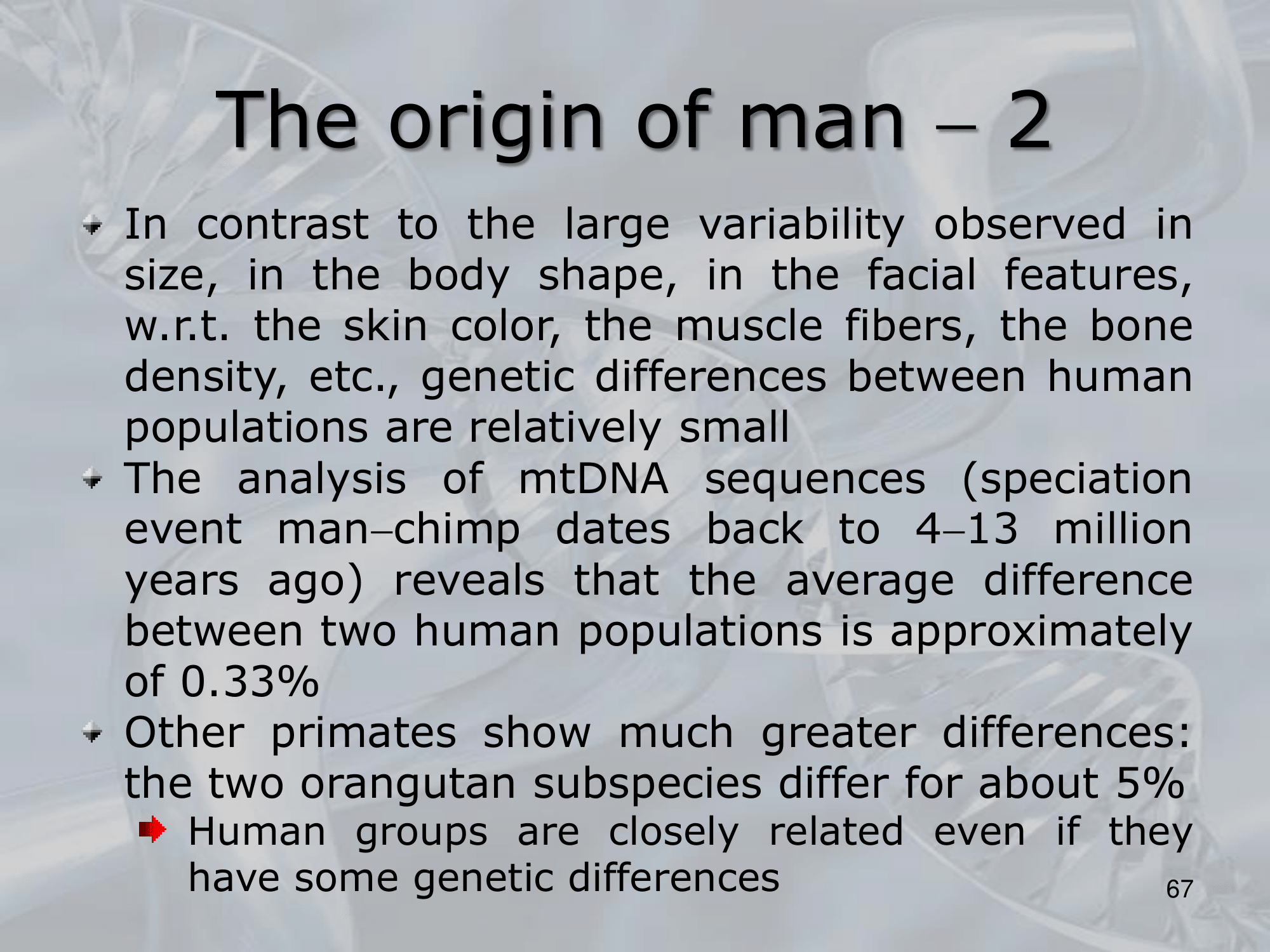 The origin of man – 2

In contrast to the large variability observed in size, in the body shape, in the facial features, w.r.t. the skin color, the muscle fibers, the bone density, etc., genetic differences between human populations are relatively small

The analysis of mtDNA sequences (speciation event man–chimp dates back to 4–13 million years ago) reveals that the average difference between two human populations is approximately of 0.33%

Other primates show much greater differences: the two orangutan subspecies differ for about 5%

Human groups are closely related even if they have some genetic differences

67